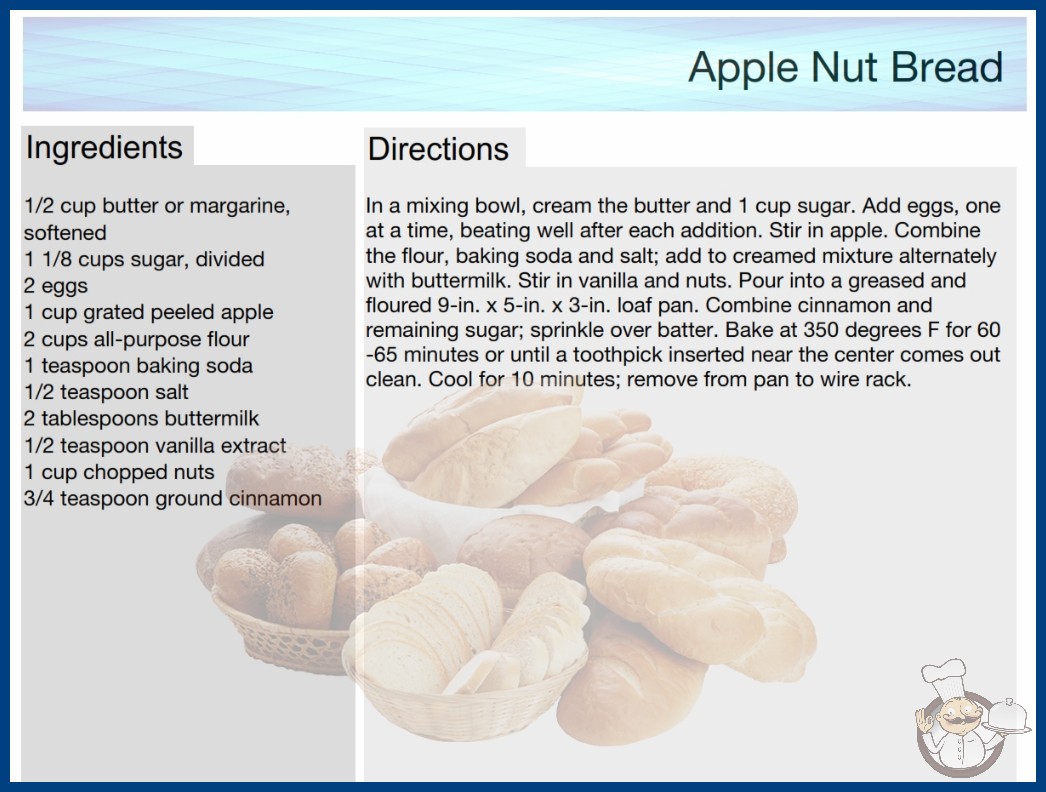 Apple Nut Bread

Ingredients

1/2 cup butter or margarine, softened
1 1/8 cups sugar, divided
2 eggs
1 cup grated peeled apple
2 cups all-purpose flour
1 teaspoon baking soda
1/2 teaspoon salt
2 tablespoons buttermilk
1/2 teaspoon vanilla extract
1 cup chopped nuts
3/4 teaspoon ground cinnamon

Directions

In a mixing bowl, cream the butter and 1 cup sugar. Add eggs, one at a time, beating well after each addition. Stir in apple. Combine the flour, baking soda and salt; add to creamed mixture alternately with buttermilk. Stir in vanilla and nuts. Pour into a greased and floured 9-in. x 5-in. x 3-in. loaf pan. Combine cinnamon and remaining sugar; sprinkle over batter. Bake at 350 degrees F for 60 -65 minutes or until a toothpick inserted near the center comes out clean. Cool for 10 minutes; remove from pan to wire rack.